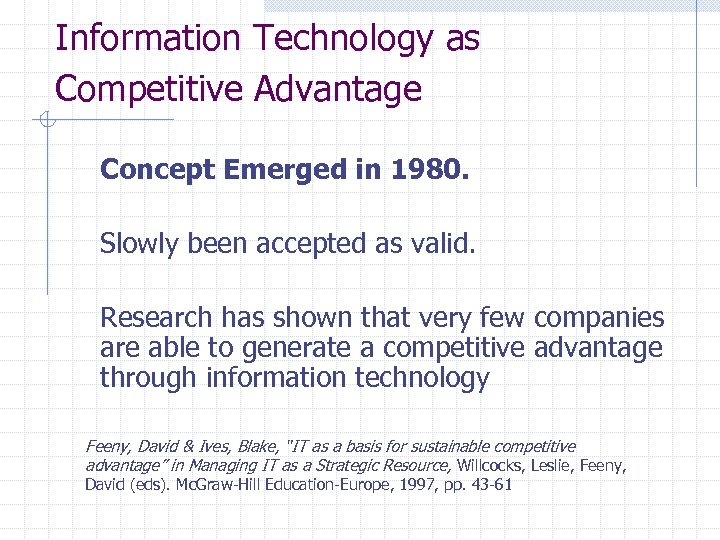 Information Technology as Competitive Advantage

Concept Emerged in 1980.

Slowly been accepted as valid.

Research has shown that very few companies are able to generate a competitive advantage through information technology

Feeny, David & Ives, Blake, "IT as a basis for sustainable competitive advantage" in Managing IT as a Strategic Resource, Willcocks, Leslie, Feeny, David (eds). McGraw-Hill Education-Europe, 1997, pp. 43-61